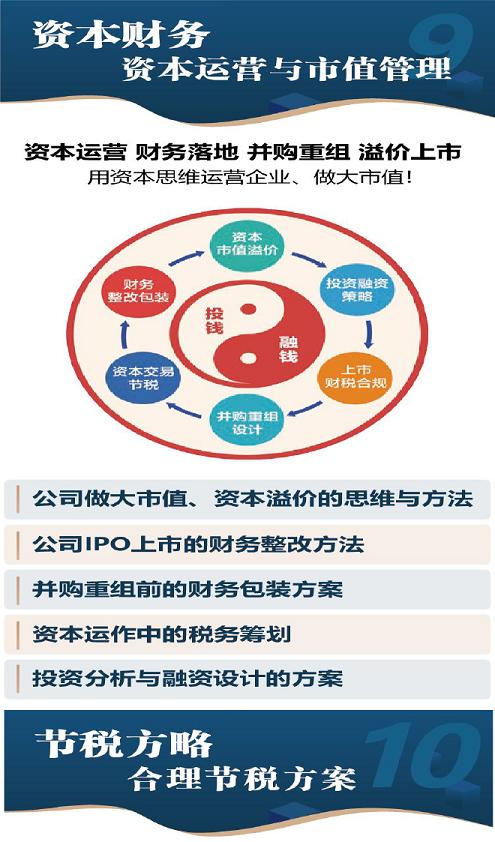 资本财务
资本运营与市值管理

9

资本运营 财务落地 并购重组 溢价上市
用资本思维运营企业、做大市值！

资本市值溢价

投资融资策略

上市财税合规

并购重组设计

资本交易节税

财务整改包装

投钱

融钱

公司做大市值、资本溢价的思维与方法

公司IPO上市的财务整改方法

并购重组前的财务包装方案

资本运作中的税务筹划

投资分析与融资设计的方案

节税方略
合理节税方案

10